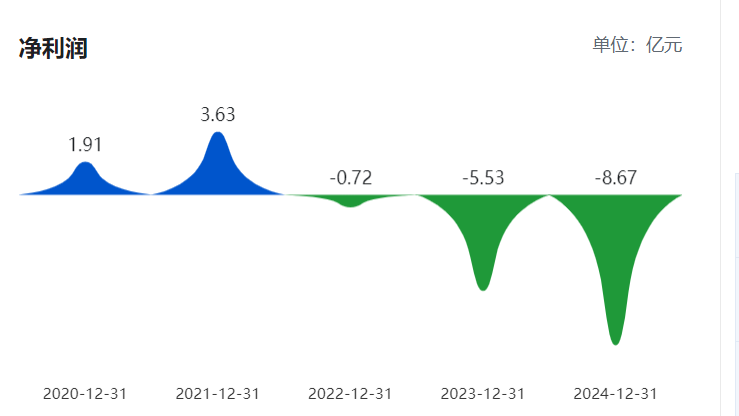 净利润

单位：亿元

1.91
3.63
-0.72
-5.53
-8.67

2020-12-31
2021-12-31
2022-12-31
2023-12-31
2024-12-31